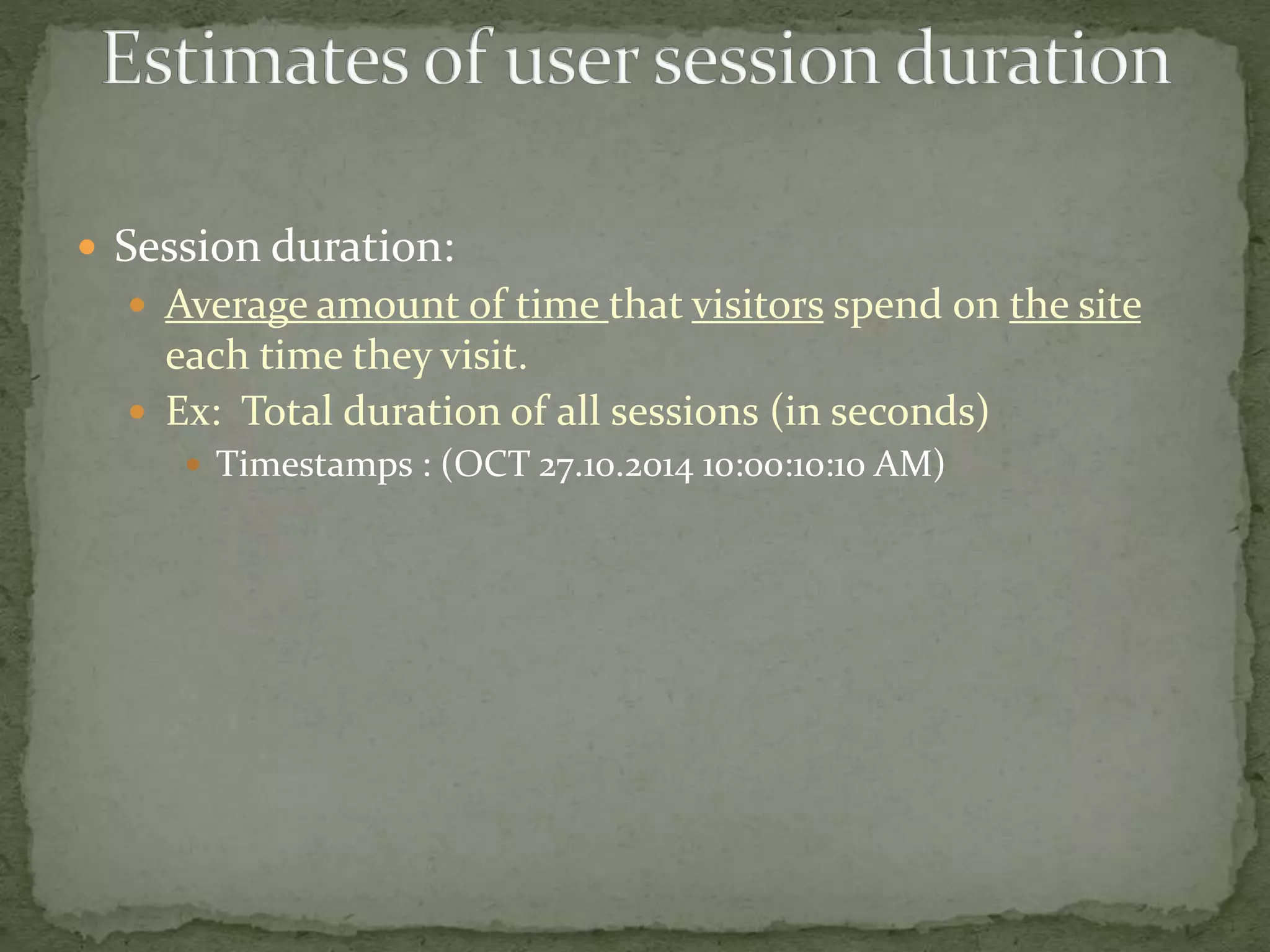 Estimates of user session duration

Session duration:

Average amount of time that visitors spend on the site each time they visit.

Ex: Total duration of all sessions (in seconds)

Timestamps : (OCT 27.10.2014 10:00:10:10 AM)